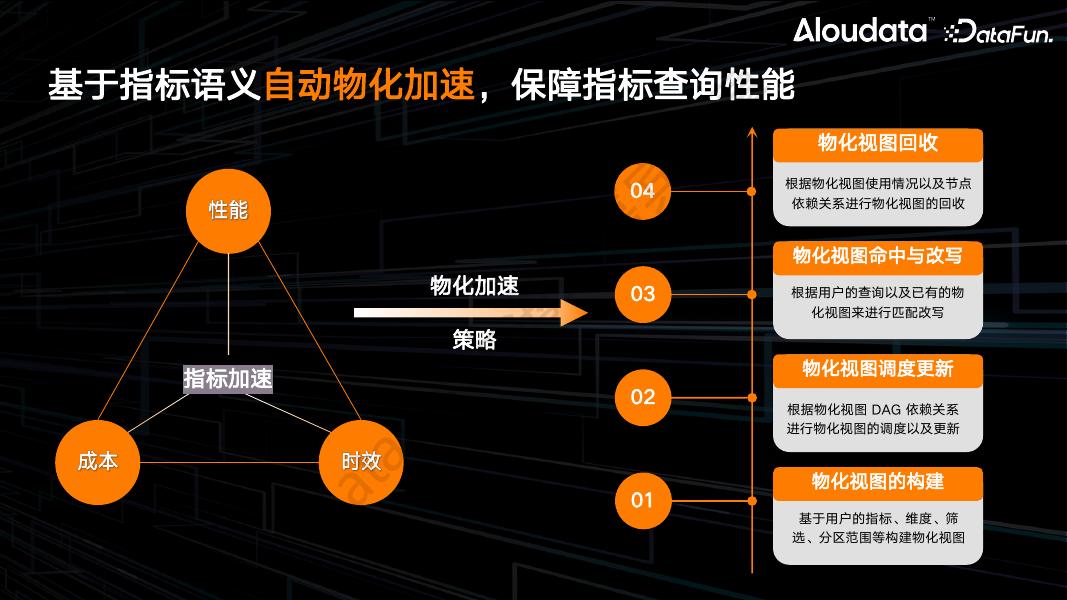 Aloudata™ DataFun.

基于指标语义自动物化加速，保障指标查询性能

性能

指标加速

成本

时效

物化加速

策略

04

物化视图回收

根据物化视图使用情况以及节点依赖关系进行物化视图的回收

03

物化视图命中与改写

根据用户的查询以及已有的物化视图来进行匹配改写

02

物化视图调度更新

根据物化视图 DAG 依赖关系进行物化视图的调度以及更新

01

物化视图的构建

基于用户的指标、维度、筛选、分区范围等构建物化视图